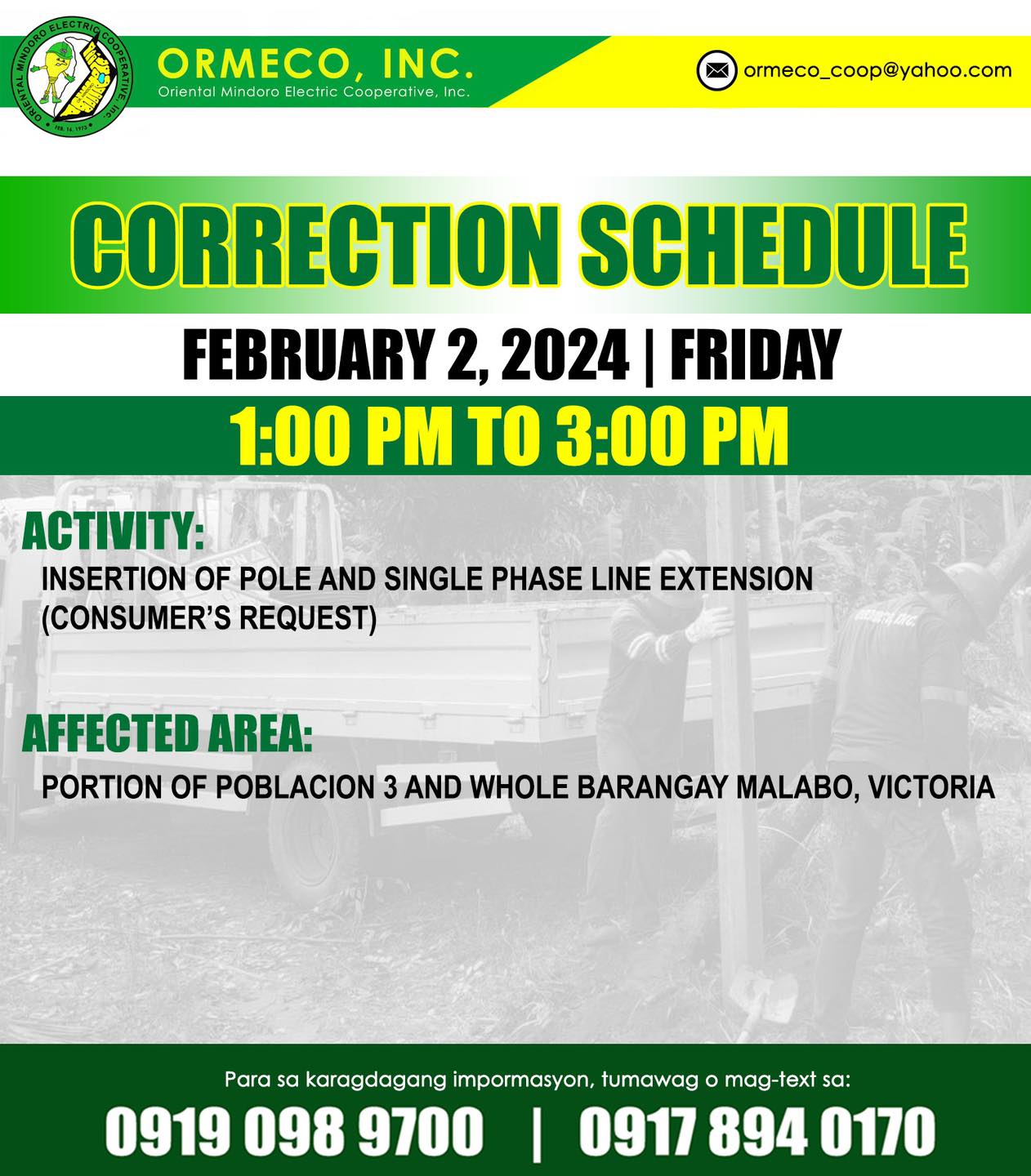 ORIENTAL MINDORO ELECTRIC COOPERATIVE, INC.
FEB. 14, 1973

ORMECO, INC.
Oriental Mindoro Electric Cooperative, Inc.

ormeco_coop@yahoo.com

CORRECTION SCHEDULE

FEBRUARY 2, 2024 | FRIDAY

1:00 PM TO 3:00 PM

ACTIVITY:
INSERTION OF POLE AND SINGLE PHASE LINE EXTENSION (CONSUMER'S REQUEST)

AFFECTED AREA:
PORTION OF POBLACION 3 AND WHOLE BARANGAY MALABO, VICTORIA

Para sa karagdagang impormasyon, tumawag o mag-text sa:

0919 098 9700 | 0917 894 0170